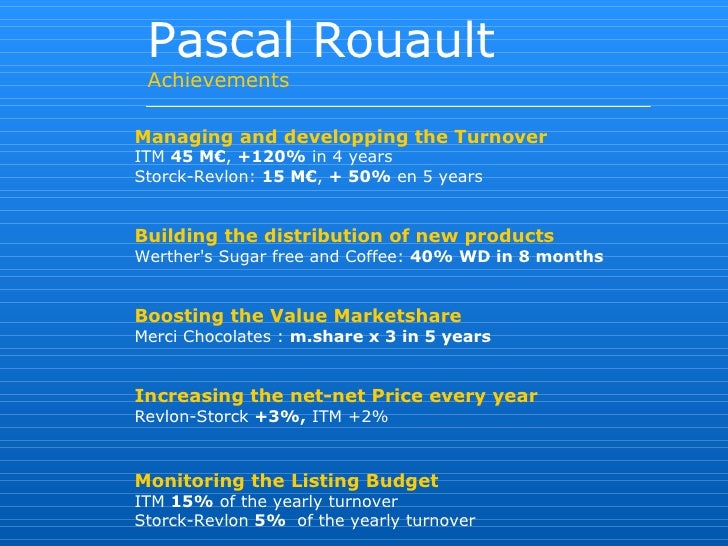 Pascal Rouault
Achievements

Managing and developping the Turnover
ITM 45 M€, +120% in 4 years
Storck-Revlon: 15 M€, + 50% en 5 years

Building the distribution of new products
Werther's Sugar free and Coffee: 40% WD in 8 months

Boosting the Value Marketshare
Merci Chocolates : m.share x 3 in 5 years

Increasing the net-net Price every year
Revlon-Storck +3%, ITM +2%

Monitoring the Listing Budget
ITM 15% of the yearly turnover
Storck-Revlon 5% of the yearly turnover